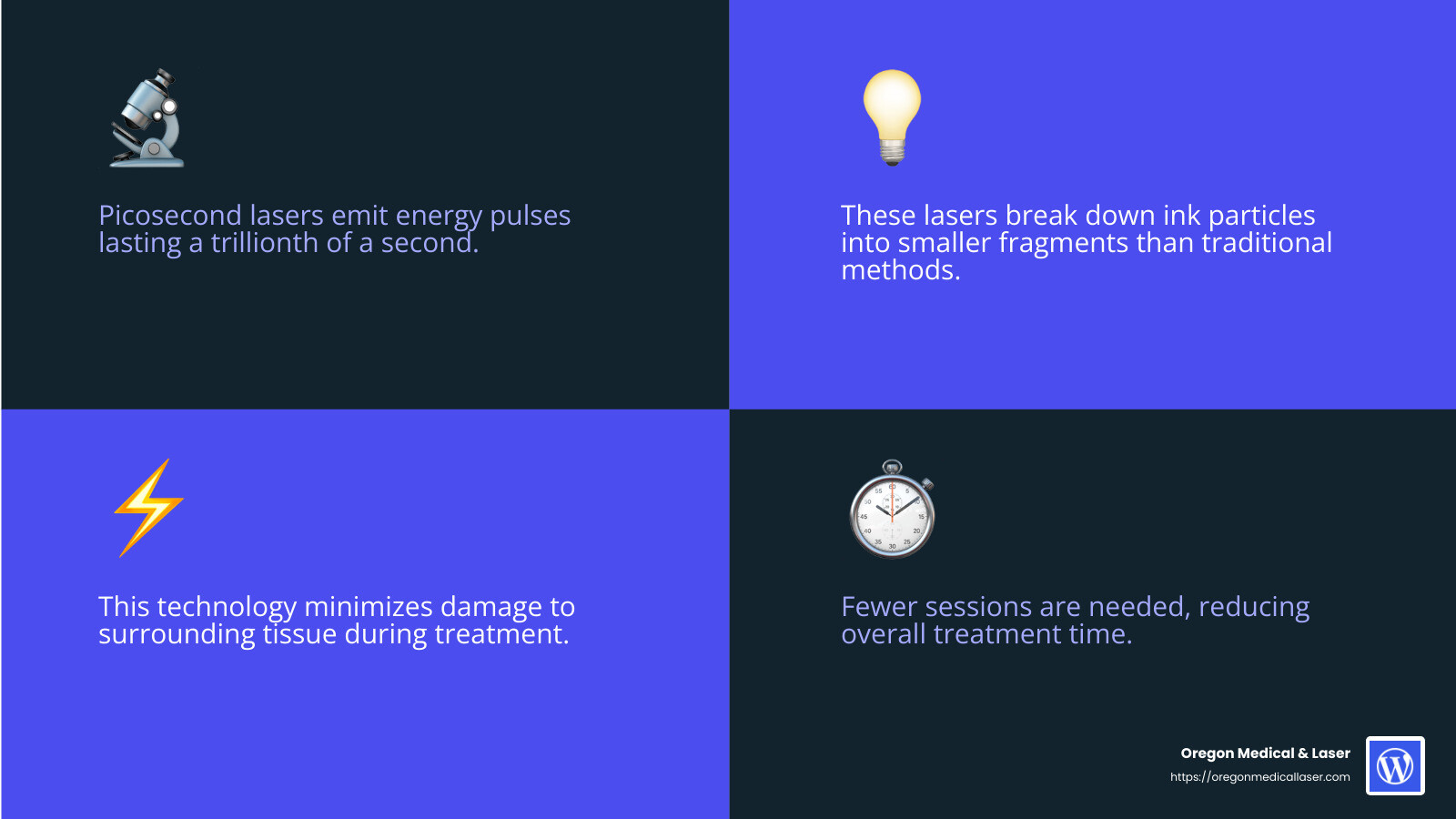 Picosecond lasers emit energy pulses lasting a trillionth of a second.

These lasers break down ink particles into smaller fragments than traditional methods.

This technology minimizes damage to surrounding tissue during treatment.

Fewer sessions are needed, reducing overall treatment time.

Oregon Medical & Laser
https://oregonmedicallaser.com